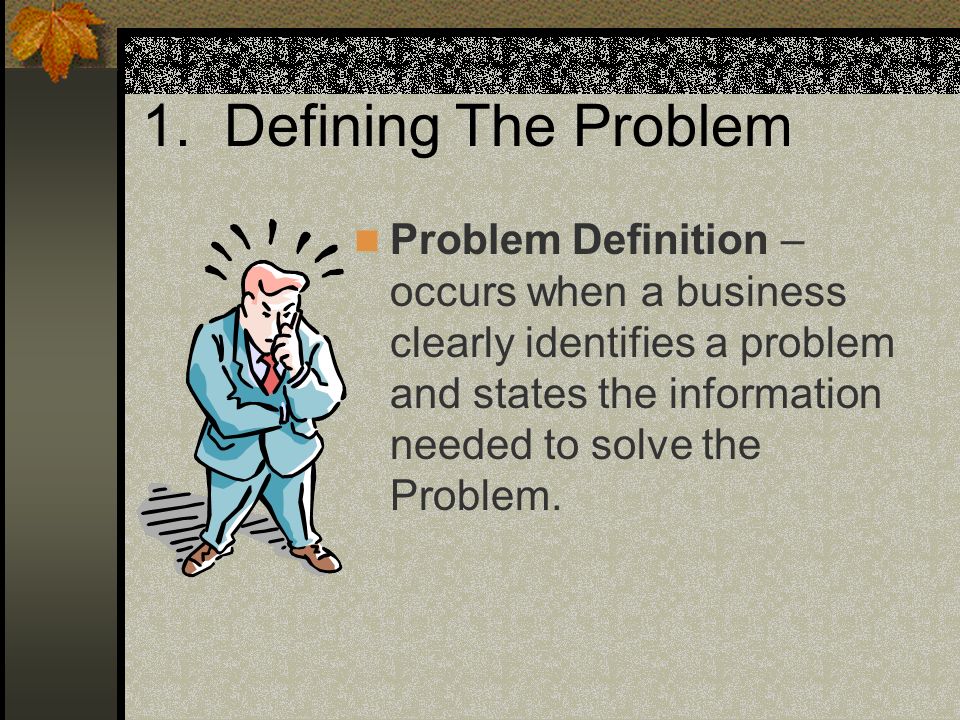 1. Defining The Problem

Problem Definition – occurs when a business clearly identifies a problem and states the information needed to solve the Problem.